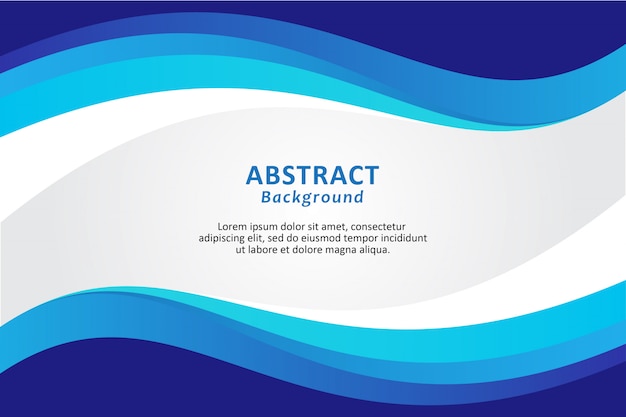 ABSTRACT
Background

Lorem ipsum dolor sit amet, consectetur adipiscing elit, sed do eiusmod tempor incididunt ut labore et dolore magna aliqua.